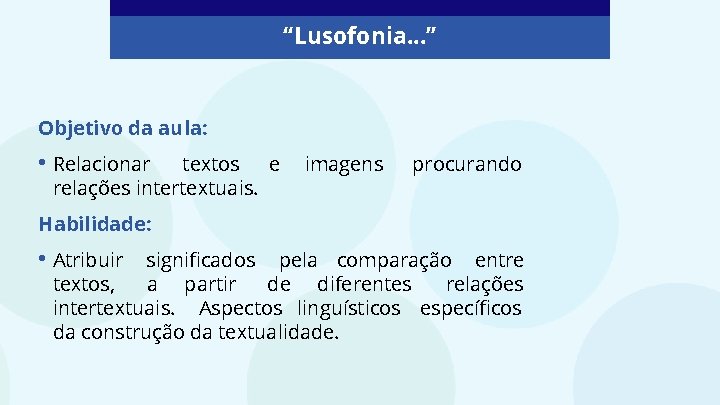 “Lusofonia...”

Objetivo da aula:

• Relacionar textos e imagens procurando relações intertextuais.

Habilidade:

• Atribuir significados pela comparação entre textos, a partir de diferentes relações intertextuais. Aspectos linguísticos específicos da construção da textualidade.